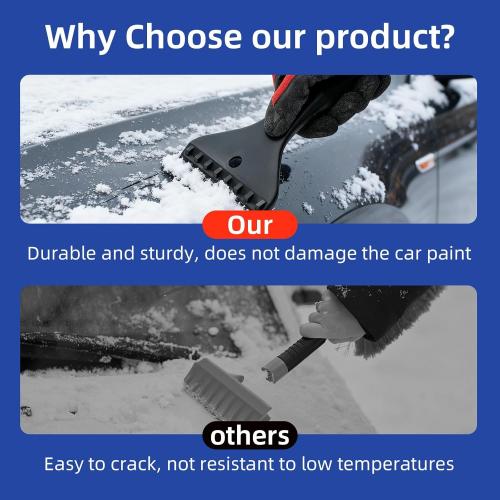 Why Choose our product?

Our

Durable and sturdy, does not damage the car paint

others

Easy to crack, not resistant to low temperatures